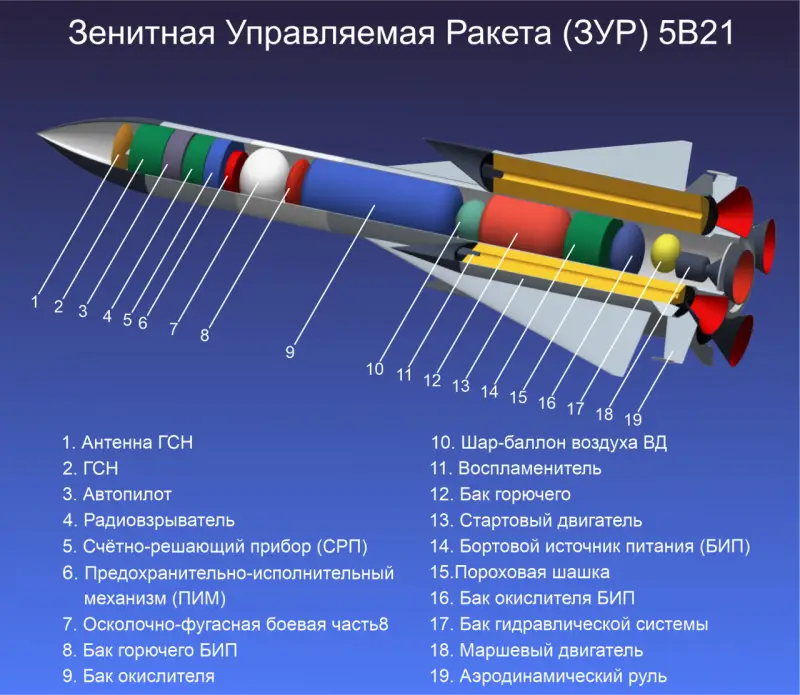 Зенитная Управляемая Ракета (ЗУР) 5В21

1 2 3 4 5 6 7 8 9 10 11 12 13 14 15 16 17 18 19

1. Антенна ГСН
2. ГСН
3. Автопилот
4. Радиовзрыватель
5. Счётно-решающий прибор (СРП)
6. Предохранительно-исполнительный механизм (ПИМ)
7. Осколочно-фугасная боевая часть8
8. Бак горючего БИП
9. Бак окислителя

10. Шар-баллон воздуха ВД
11. Воспламенитель
12. Бак горючего
13. Стартовый двигатель
14. Бортовой источник питания (БИП)
15.Пороховая шашка
16. Бак окислителя БИП
17. Бак гидравлической системы
18. Маршевый двигатель
19. Аэродинамический руль